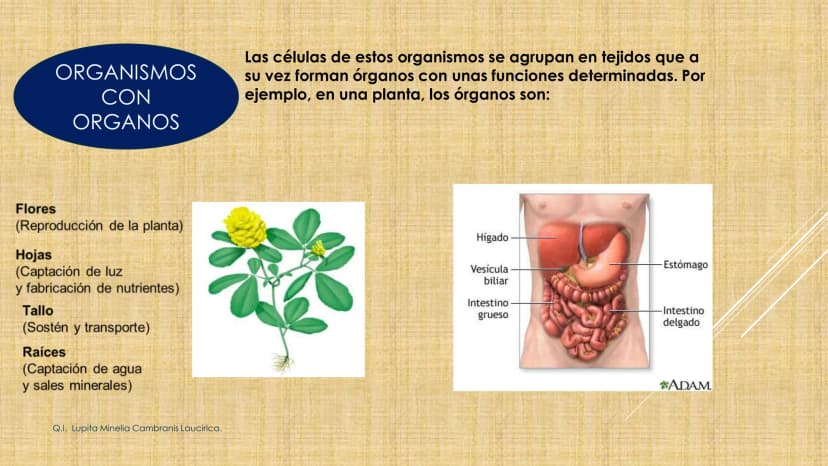 ORGANISMOS CON ORGANOS

Las células de estos organismos se agrupan en tejidos que a su vez forman órganos con unas funciones determinadas. Por ejemplo, en una planta, los órganos son:

Flores
(Reproducción de la planta)

Hojas
(Captación de luz y fabricación de nutrientes)

Tallo
(Sostén y transporte)

Raíces
(Captación de agua y sales minerales)

Hígado

Vesícula biliar

Intestino grueso

Estómago

Intestino delgado

A.D.A.M.

Q.I. Lupita Minelia Cambranis Laucirica.